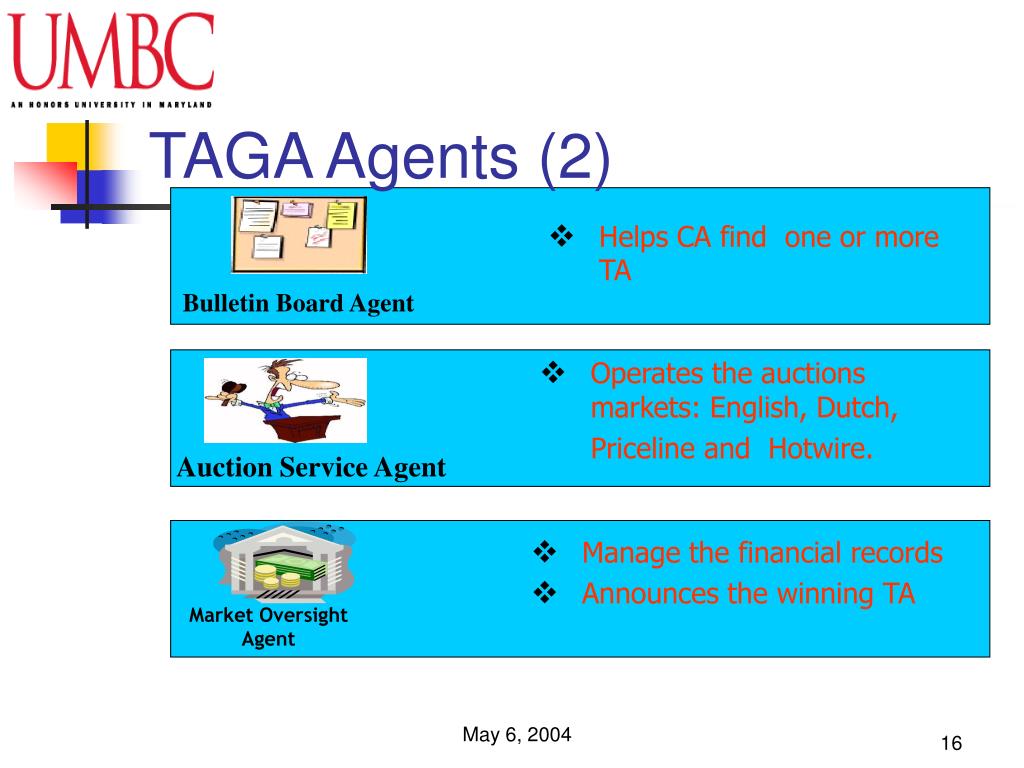 UMBC
AN HONORS UNIVERSITY IN MARYLAND

TAGA Agents (2)

Bulletin Board Agent

❖ Helps CA find one or more TA

Auction Service Agent

❖ Operates the auctions markets: English, Dutch, Priceline and Hotwire.

Market Oversight Agent

❖ Manage the financial records
❖ Announces the winning TA

May 6, 2004

16